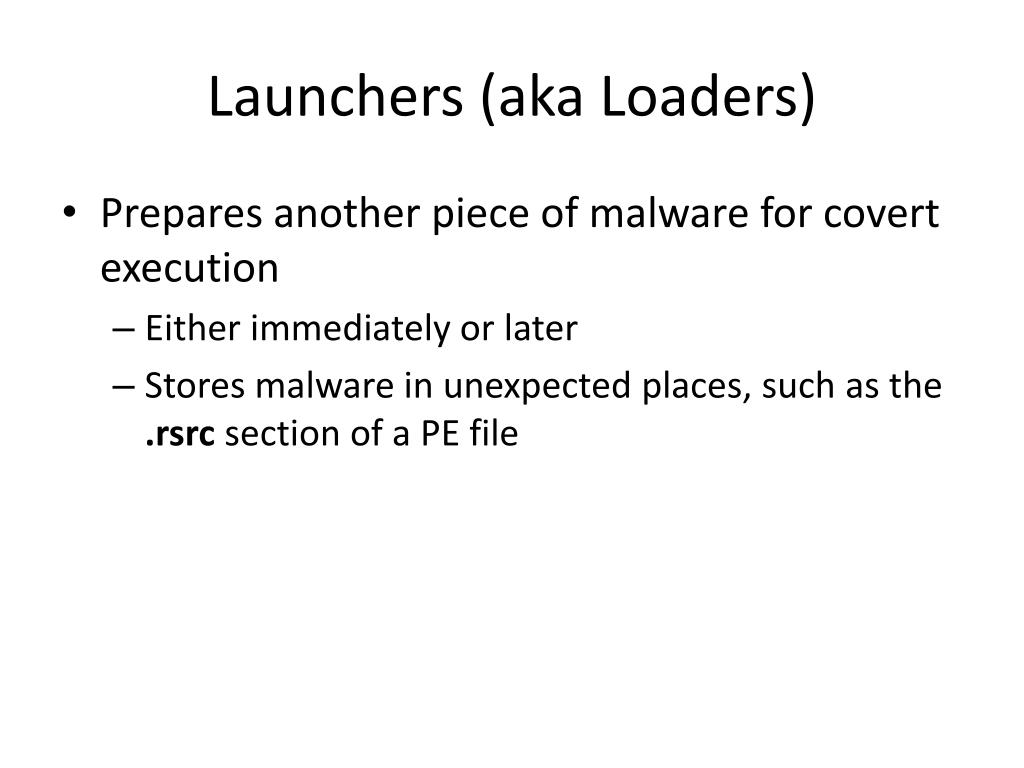 Launchers (aka Loaders)

• Prepares another piece of malware for covert execution
– Either immediately or later
– Stores malware in unexpected places, such as the .rsrc section of a PE file